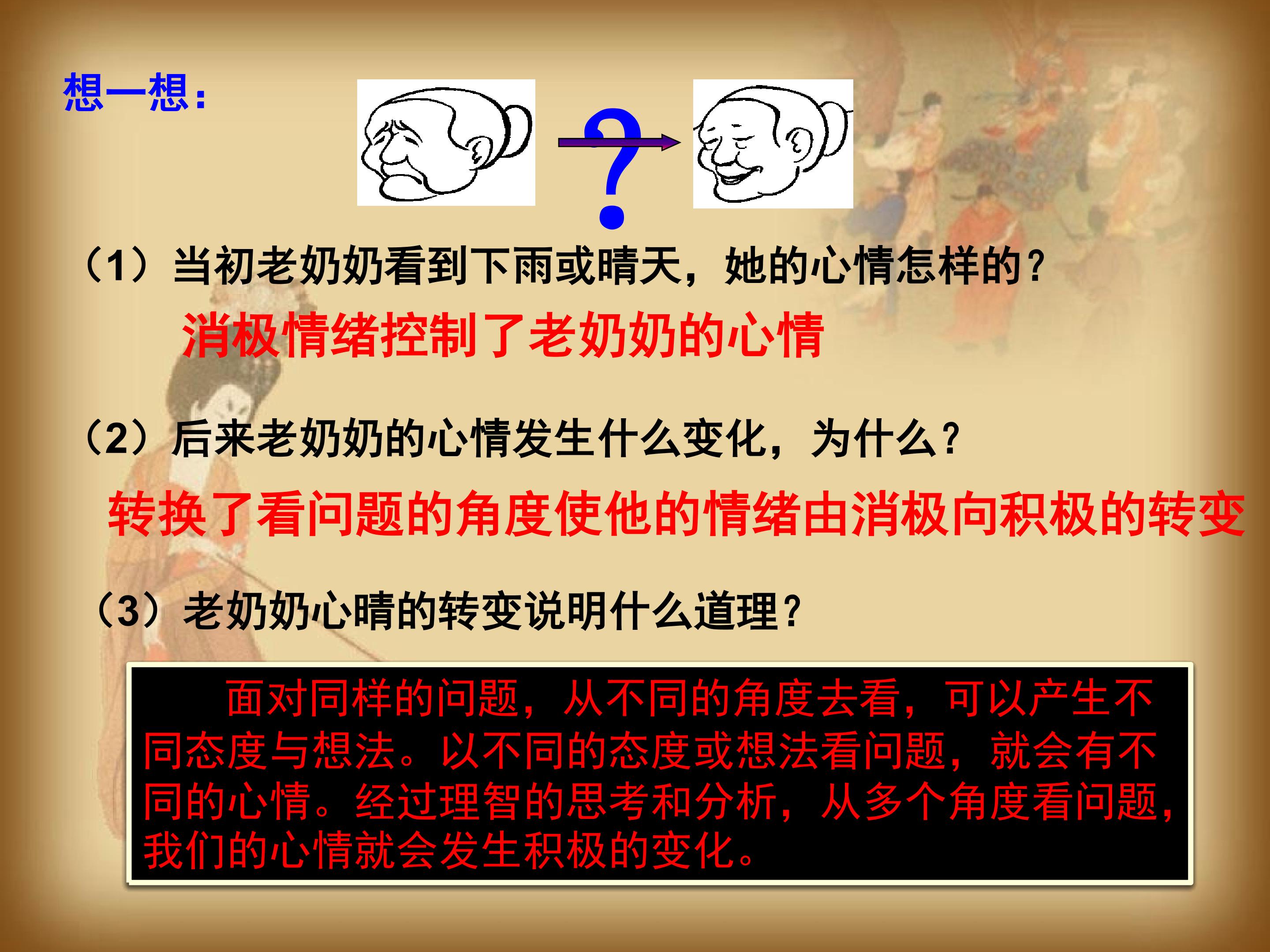 想一想：

?

（1）当初老奶奶看到下雨或晴天，她的心情怎样的？

消极情绪控制了老奶奶的心情

（2）后来老奶奶的心情发生什么变化，为什么？

转换了看问题的角度使他的情绪由消极向积极的转变

（3）老奶奶心晴的转变说明什么道理？

面对同样的问题，从不同的角度去看，可以产生不同态度与想法。以不同的态度或想法看问题，就会有不同的心情。经过理智的思考和分析，从多个角度看问题，我们的心情就会发生积极的变化。